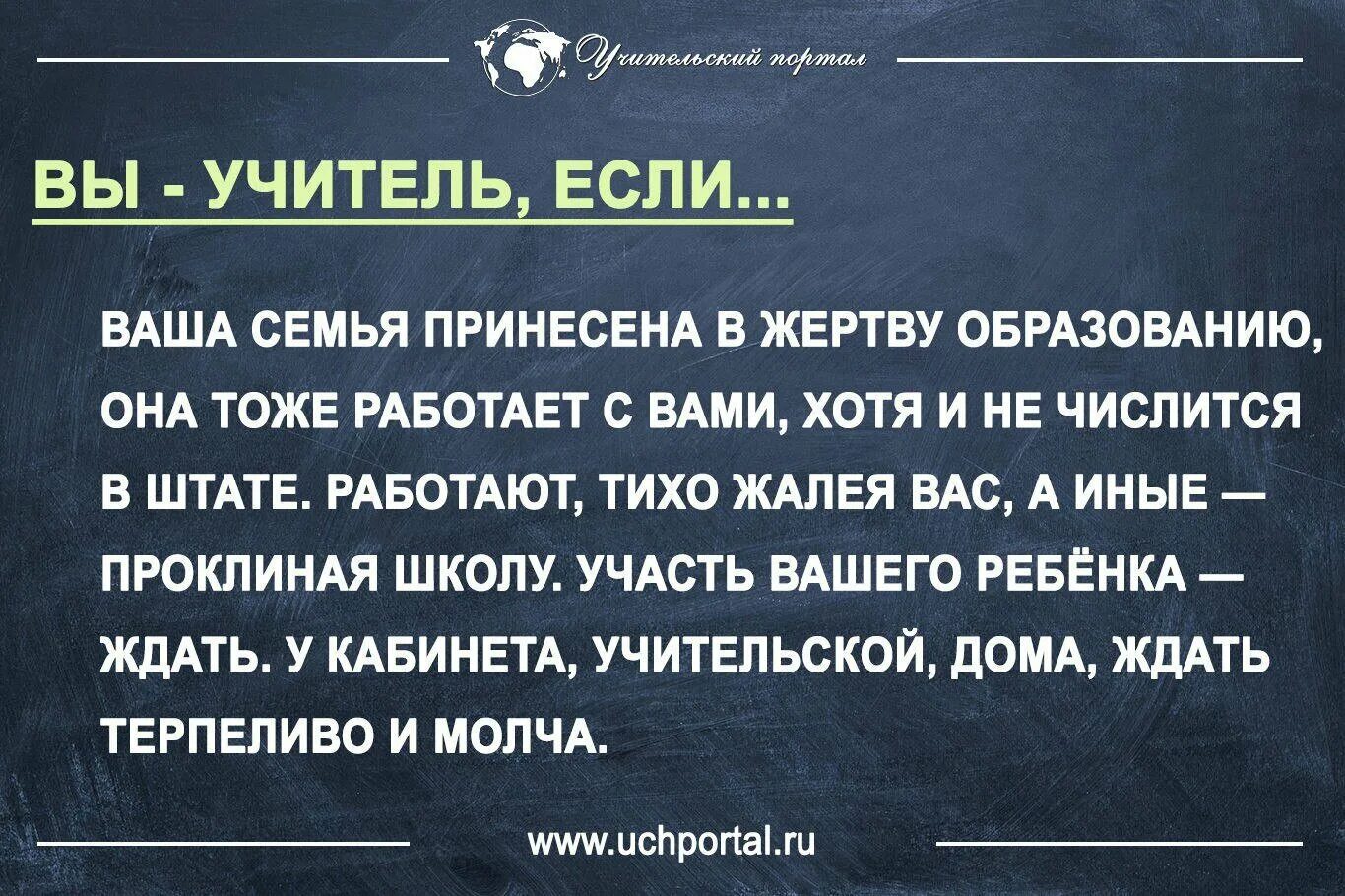 Учительский портал

ВЫ - УЧИТЕЛЬ, ЕСЛИ...

ВАША СЕМЬЯ ПРИНЕСЕНА В ЖЕРТВУ ОБРАЗОВАНИЮ, ОНА ТОЖЕ РАБОТАЕТ С ВАМИ, ХОТЯ И НЕ ЧИСЛИТСЯ В ШТАТЕ. РАБОТАЮТ, ТИХО ЖАЛЕЯ ВАС, А ИНЫЕ — ПРОКЛИНАЯ ШКОЛУ. УЧАСТЬ ВАШЕГО РЕБЁНКА — ЖДАТЬ. У КАБИНЕТА, УЧИТЕЛЬСКОЙ, ДОМА, ЖДАТЬ ТЕРПЕЛИВО И МОЛЧА.

www.uchportal.ru